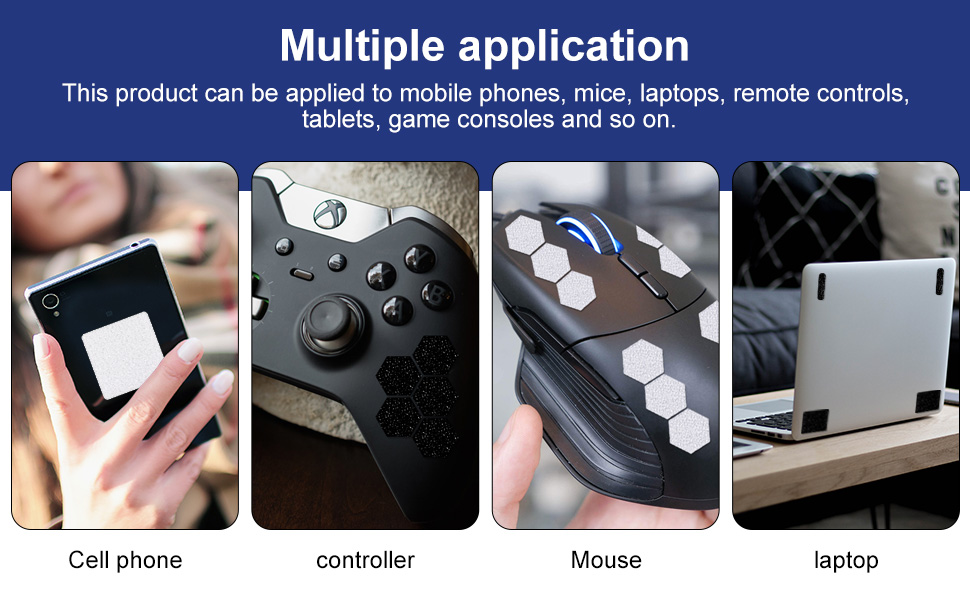 Multiple application

This product can be applied to mobile phones, mice, laptops, remote controls, tablets, game consoles and so on.

Cell phone

controller

Mouse

laptop